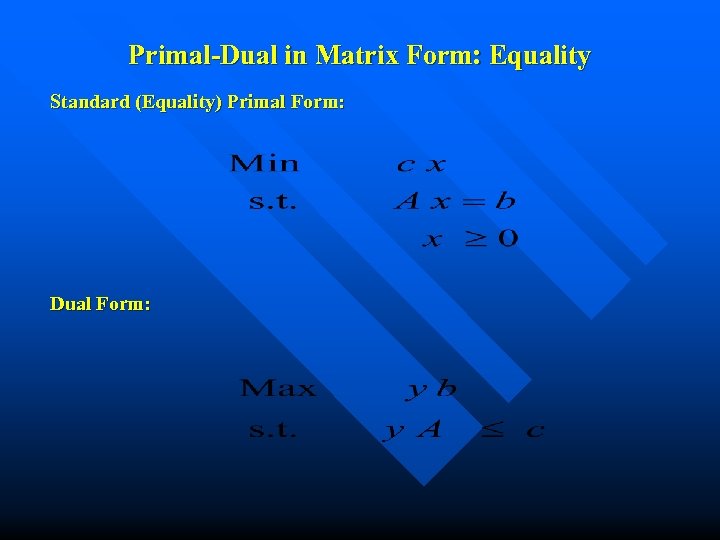 Primal-Dual in Matrix Form: Equality

Standard (Equality) Primal Form:

Min $cx$
s.t. $Ax = b$
$x \geq 0$

Dual Form:

Max $yb$
s.t. $yA \leq c$